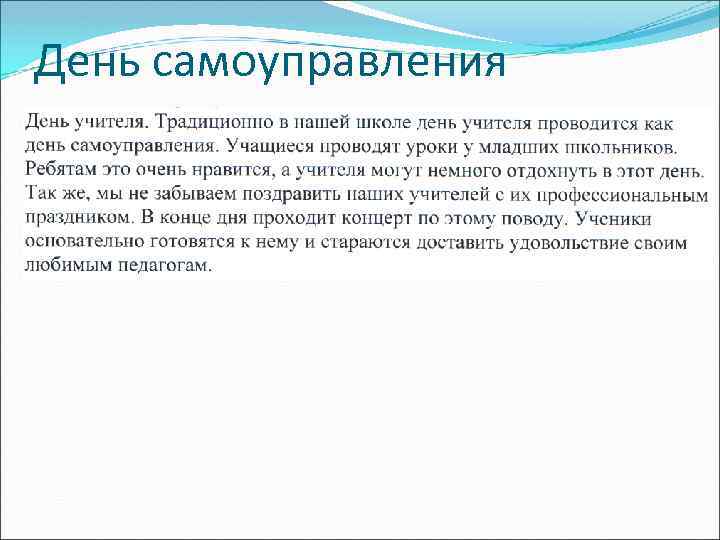 День самоуправления

День учителя. Традиционно в нашей школе день учителя проводится как день самоуправления. Учащиеся проводят уроки у младших школьников. Ребятам это очень нравится, а учителя могут немного отдохнуть в этот день. Так же, мы не забываем поздравить наших учителей с их профессиональным праздником. В конце дня проходит концерт по этому поводу. Ученики основательно готовятся к нему и стараются доставить удовольствие своим любимым педагогам.